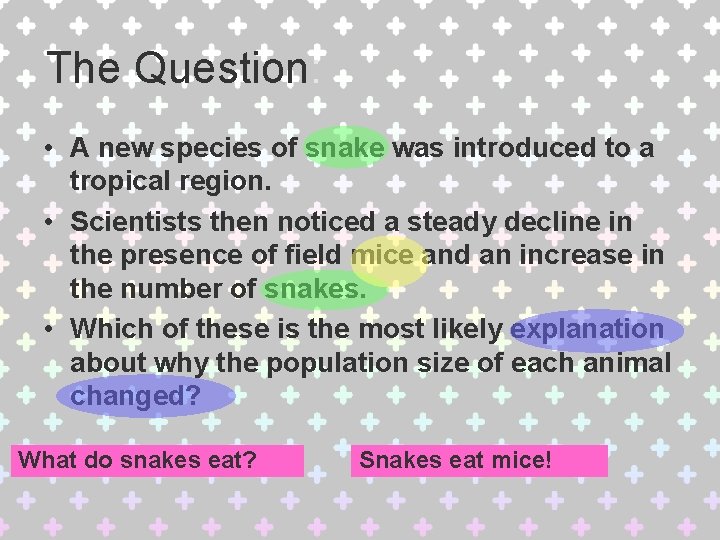 The Question

• A new species of snake was introduced to a tropical region.
• Scientists then noticed a steady decline in the presence of field mice and an increase in the number of snakes.
• Which of these is the most likely explanation about why the population size of each animal changed?

What do snakes eat?

Snakes eat mice!